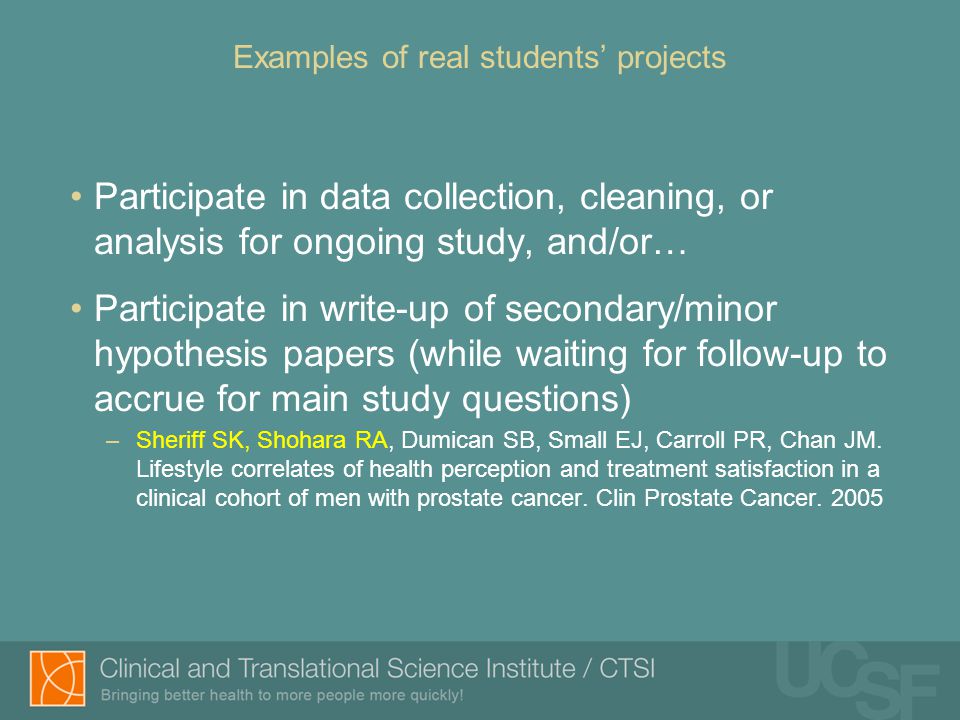 Examples of real students' projects

• Participate in data collection, cleaning, or analysis for ongoing study, and/or…

• Participate in write-up of secondary/minor hypothesis papers (while waiting for follow-up to accrue for main study questions)

– Sheriff SK, Shohara RA, Dumican SB, Small EJ, Carroll PR, Chan JM. Lifestyle correlates of health perception and treatment satisfaction in a clinical cohort of men with prostate cancer. Clin Prostate Cancer. 2005

Clinical and Translational Science Institute / CTSI
Bringing better health to more people more quickly!

UCSF